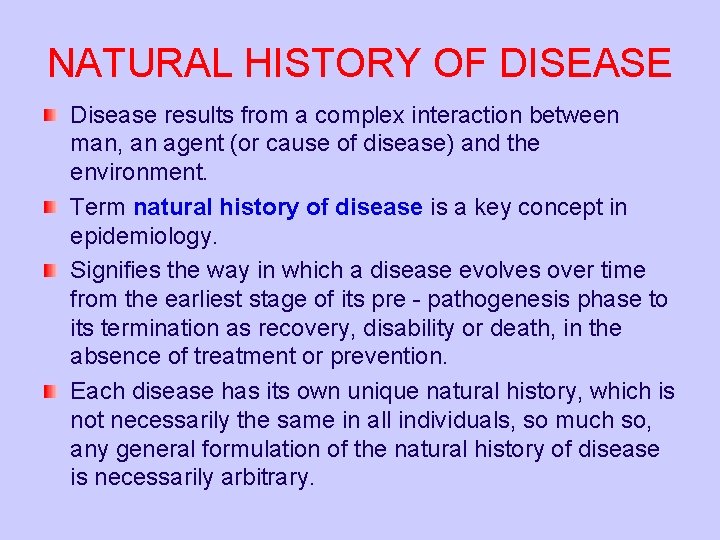 NATURAL HISTORY OF DISEASE

Disease results from a complex interaction between man, an agent (or cause of disease) and the environment.

Term natural history of disease is a key concept in epidemiology.

Signifies the way in which a disease evolves over time from the earliest stage of its pre - pathogenesis phase to its termination as recovery, disability or death, in the absence of treatment or prevention.

Each disease has its own unique natural history, which is not necessarily the same in all individuals, so much so, any general formulation of the natural history of disease is necessarily arbitrary.